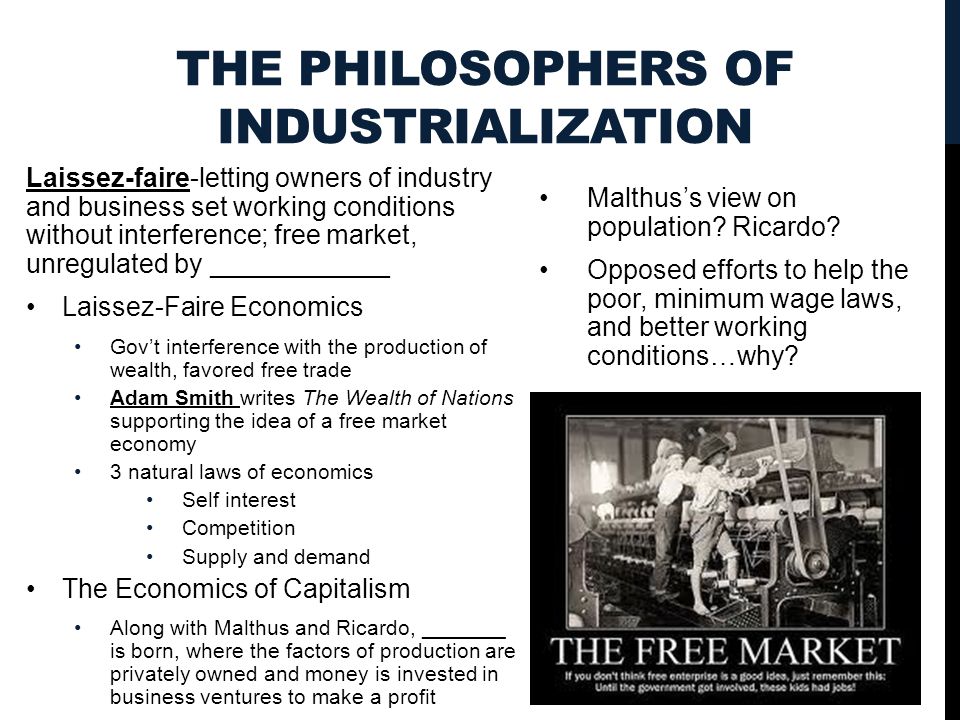 THE PHILOSOPHERS OF INDUSTRIALIZATION

Laissez-faire-letting owners of industry and business set working conditions without interference; free market, unregulated by ____________

• Laissez-Faire Economics
  • Gov't interference with the production of wealth, favored free trade
  • Adam Smith writes The Wealth of Nations supporting the idea of a free market economy
  • 3 natural laws of economics
    • Self interest
    • Competition
    • Supply and demand
• The Economics of Capitalism
  • Along with Malthus and Ricardo, _______ is born, where the factors of production are privately owned and money is invested in business ventures to make a profit

• Malthus's view on population? Ricardo?
• Opposed efforts to help the poor, minimum wage laws, and better working conditions…why?

THE FREE MARKET
If you don't think free enterprise is a good idea, just remember this: Until the government got involved, these kids had jobs!